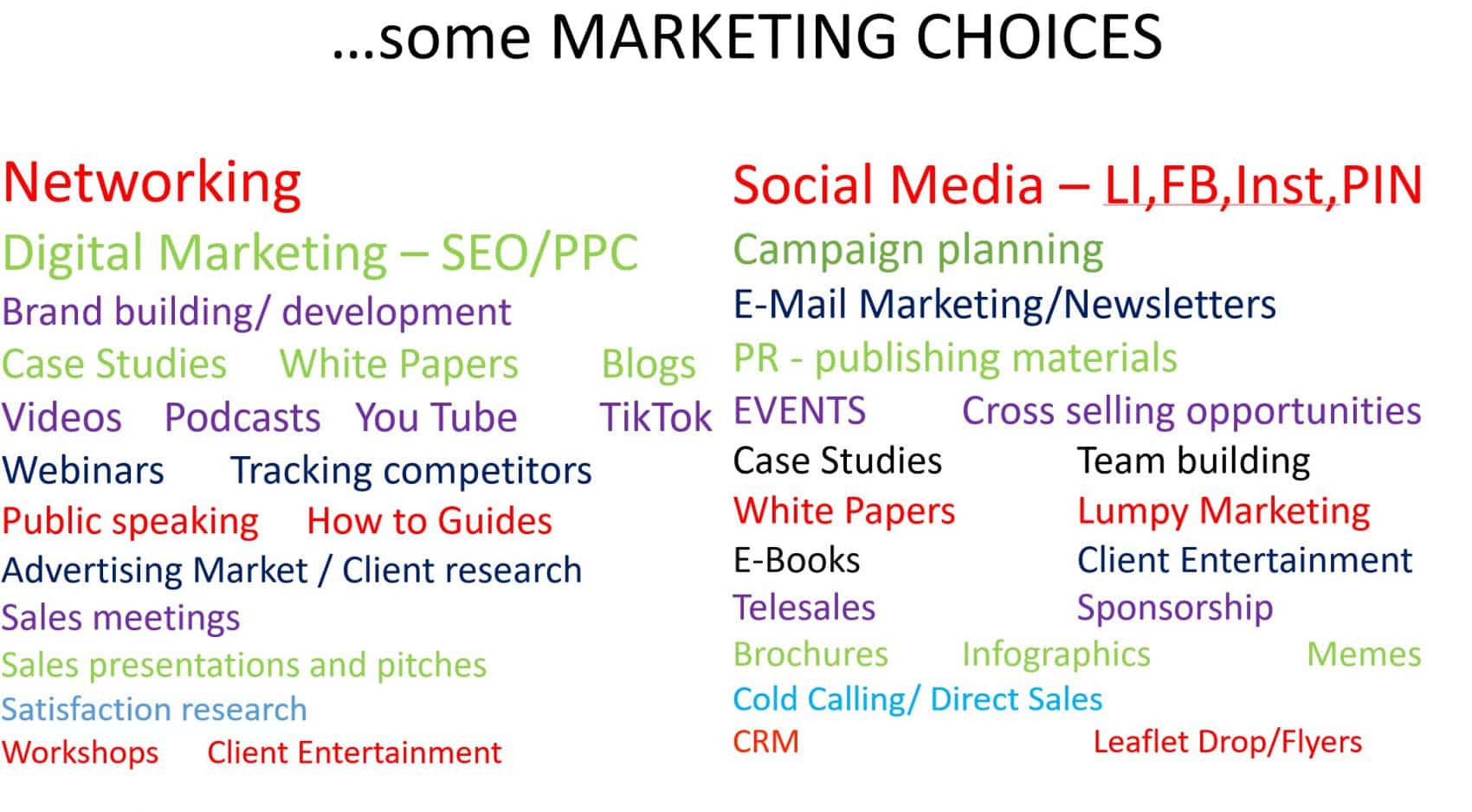 …some MARKETING CHOICES

Networking
Digital Marketing – SEO/PPC
Brand building/ development
Case Studies White Papers Blogs
Videos Podcasts You Tube TikTok
Webinars Tracking competitors
Public speaking How to Guides
Advertising Market / Client research
Sales meetings
Sales presentations and pitches
Satisfaction research
Workshops Client Entertainment

Social Media – LI,FB,Inst,PIN
Campaign planning
E-Mail Marketing/Newsletters
PR - publishing materials
EVENTS Cross selling opportunities
Case Studies Team building
White Papers Lumpy Marketing
E-Books Client Entertainment
Telesales Sponsorship
Brochures Infographics Memes
Cold Calling/ Direct Sales
CRM Leaflet Drop/Flyers